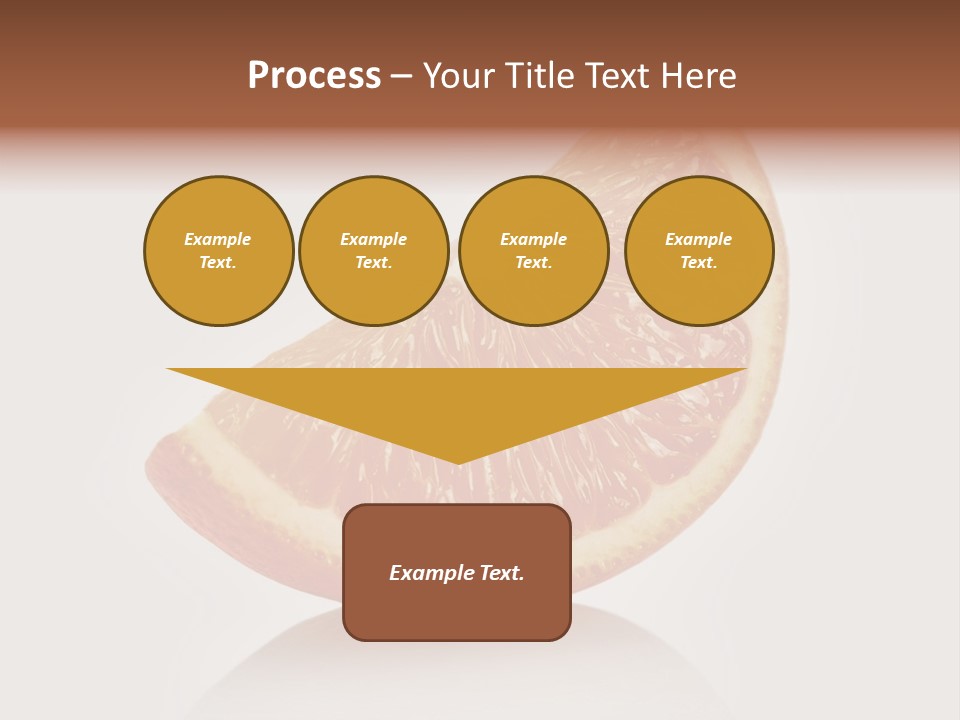 Process – Your Title Text Here

Example Text.

Example Text.

Example Text.

Example Text.

Example Text.